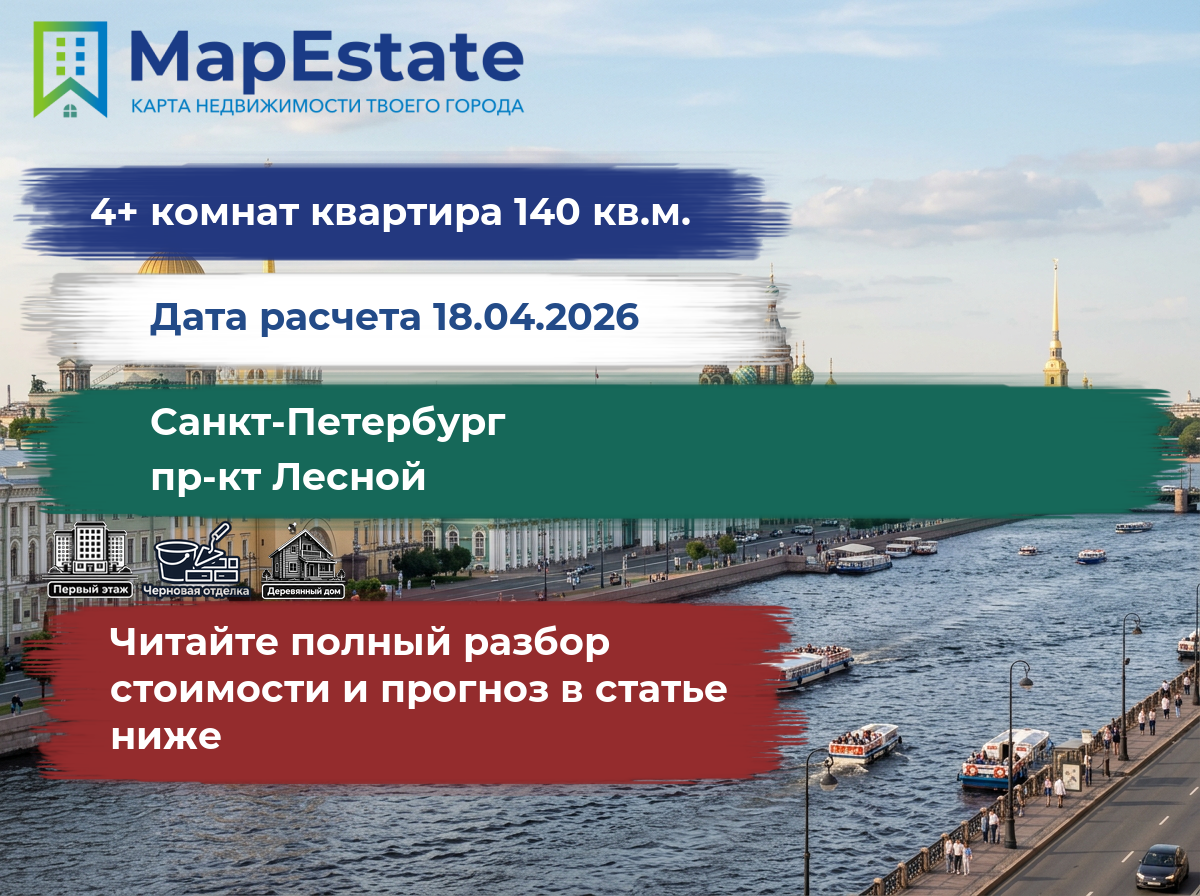 MapEstate
КАРТА НЕДВИЖИМОСТИ ТВОЕГО ГОРОДА

4+ комнат квартира 140 кв.м.

Дата расчета 18.04.2026

Санкт-Петербург
пр-кт Лесной

Первый этаж
Черновая отделка
Деревянный дом

Читайте полный разбор стоимости и прогноз в статье ниже